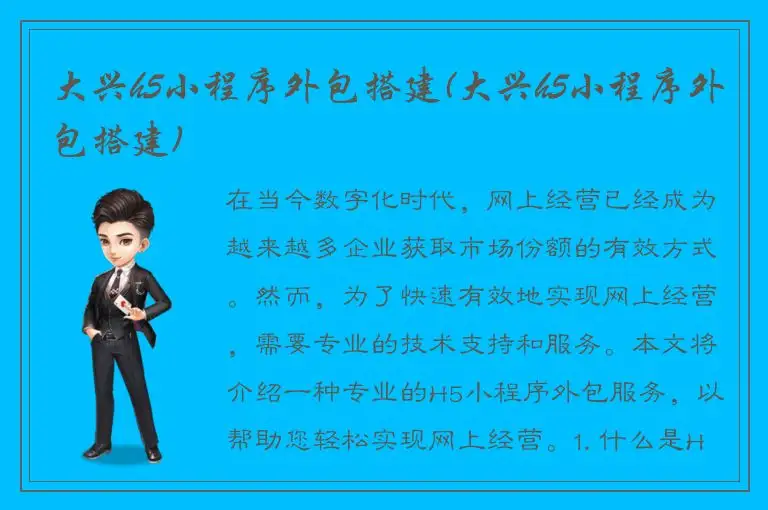 大兴h5小程序外包搭建(大兴h5小程序外包搭建)

在当今数字化时代，网上经营已经成为越来越多企业获取市场份额的有效方式。然而，为了快速有效地实现网上经营，需要专业的技术支持和服务。本文将介绍一种专业的H5小程序外包服务，以帮助您轻松实现网上经营。1. 什么是H